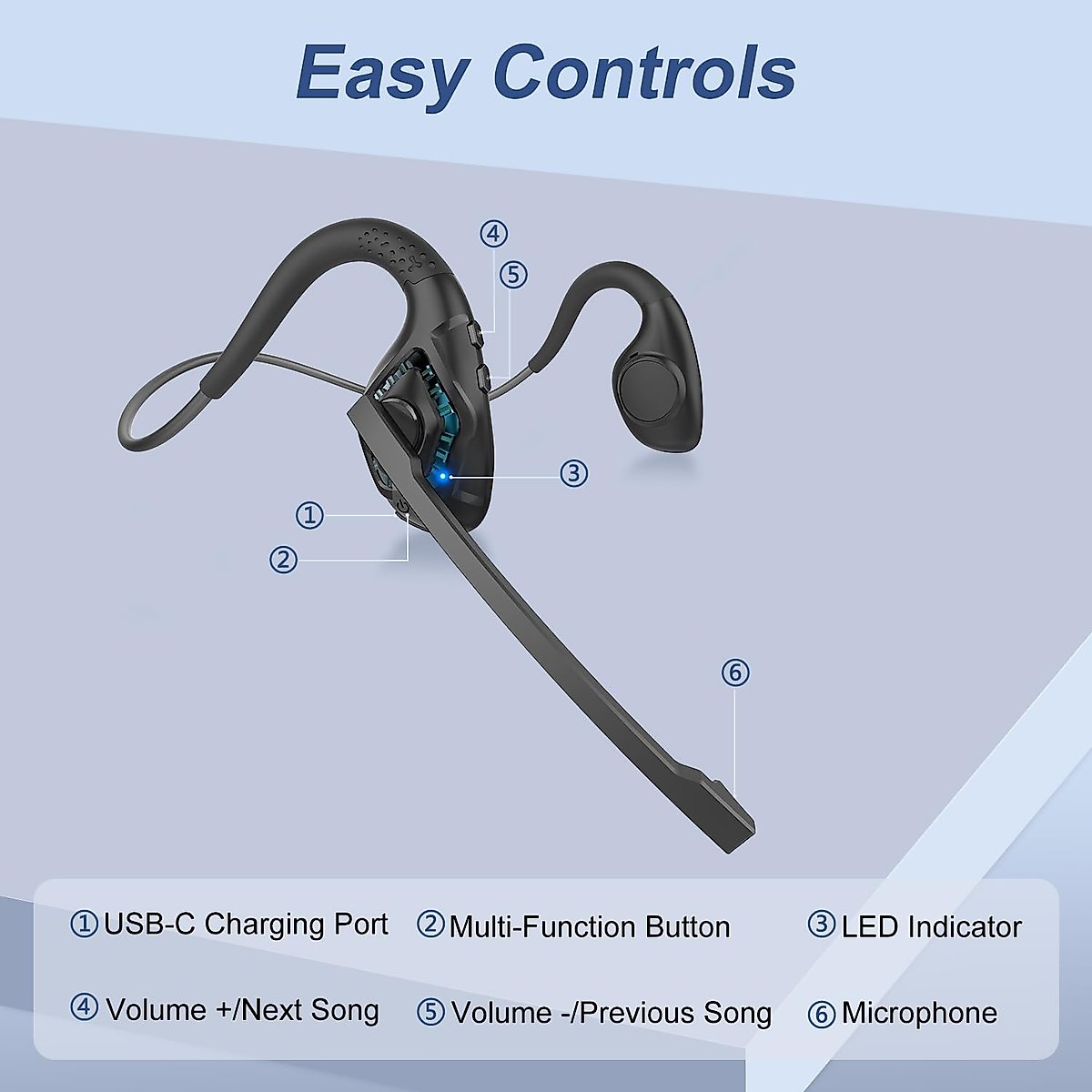 Easy Controls

④

⑤

③

①

②

⑥

①USB-C Charging Port ②Multi-Function Button ③LED Indicator

④ Volume +/Next Song ⑤Volume -/Previous Song ⑥Microphone